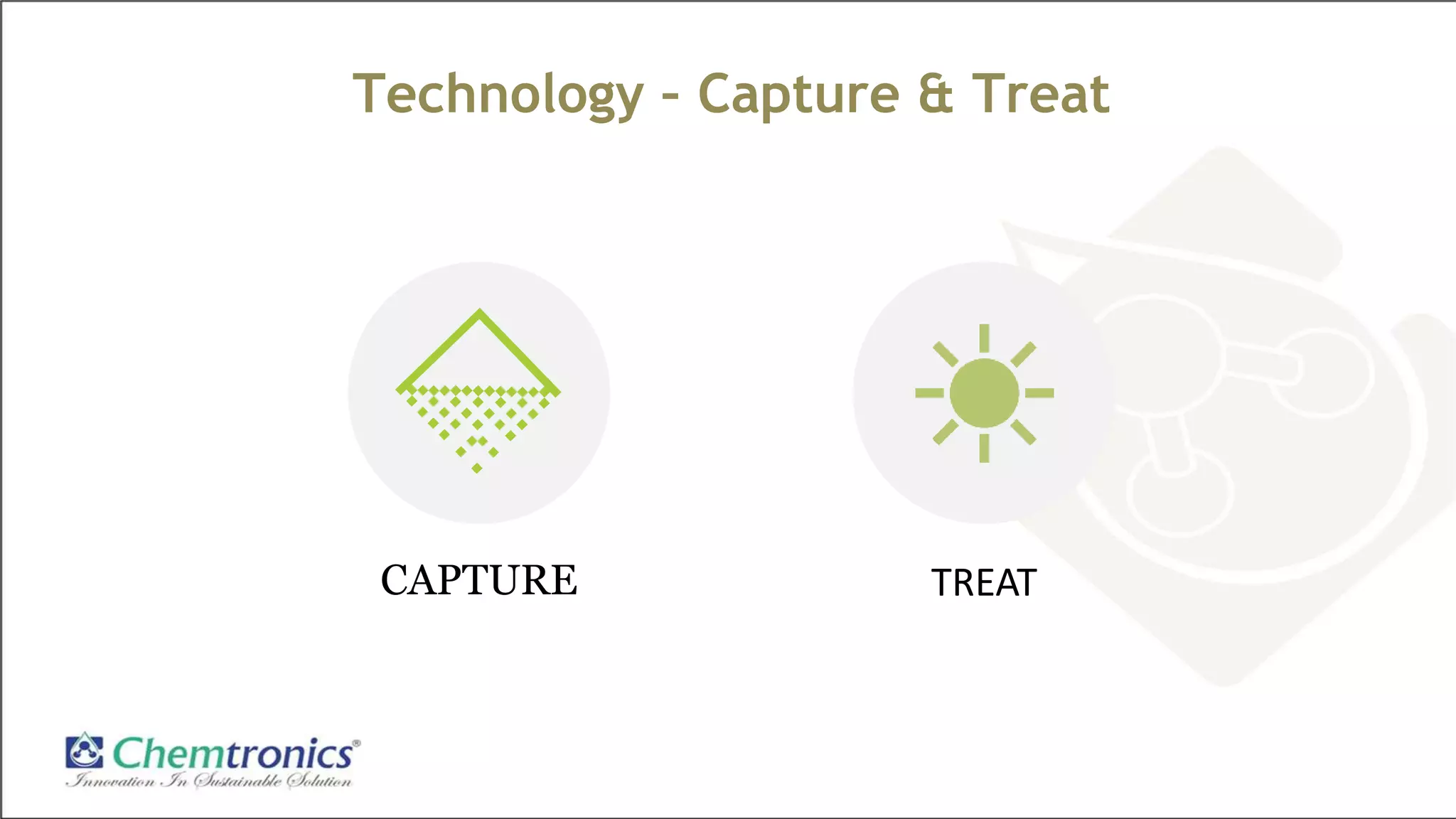 Technology - Capture & Treat

CAPTURE

TREAT

Chemtronics®
Innovation In Sustainable Solution